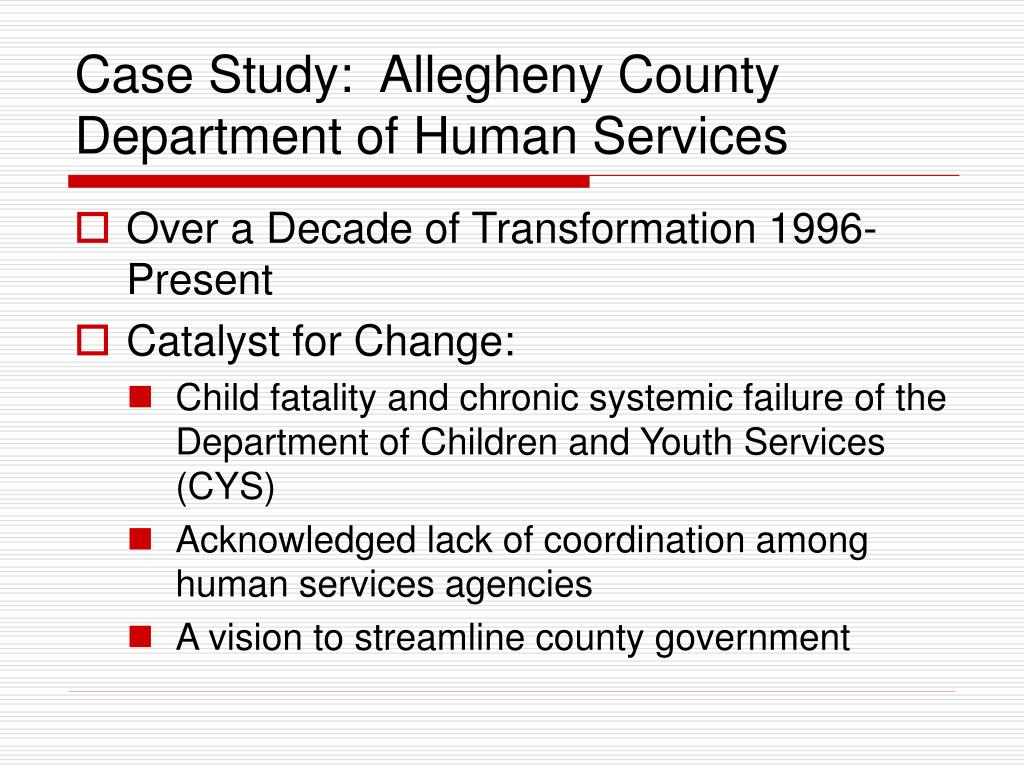 Case Study: Allegheny County Department of Human Services

Over a Decade of Transformation 1996-Present

Catalyst for Change:

Child fatality and chronic systemic failure of the Department of Children and Youth Services (CYS)

Acknowledged lack of coordination among human services agencies

A vision to streamline county government